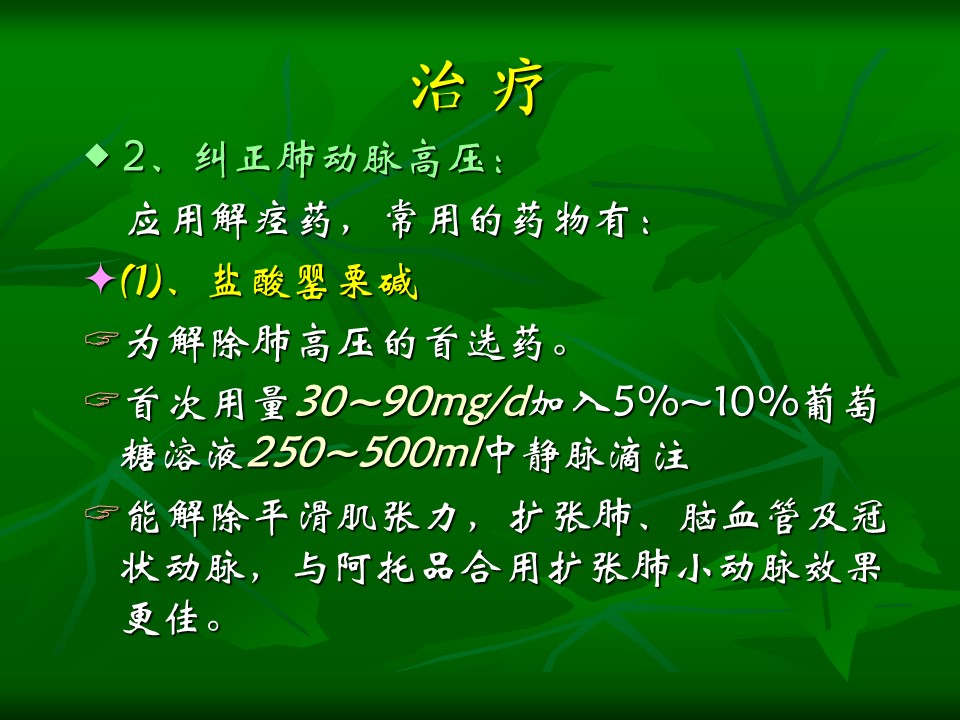 治 疗

◆ 2、纠正肺动脉高压：

应用解痉药，常用的药物有：

✦(1)、盐酸罂粟碱

☞为解除肺高压的首选药。

☞首次用量30~90mg/d加入5%~10%葡萄糖溶液250~500ml中静脉滴注

☞能解除平滑肌张力，扩张肺、脑血管及冠状动脉，与阿托品合用扩张肺小动脉效果更佳。